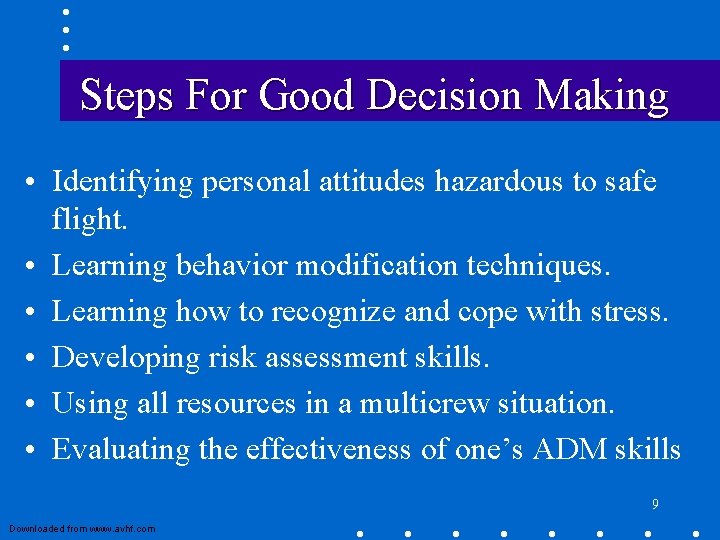 Steps For Good Decision Making

• Identifying personal attitudes hazardous to safe flight.
• Learning behavior modification techniques.
• Learning how to recognize and cope with stress.
• Developing risk assessment skills.
• Using all resources in a multicrew situation.
• Evaluating the effectiveness of one's ADM skills

9

Downloaded from www.avhf.com